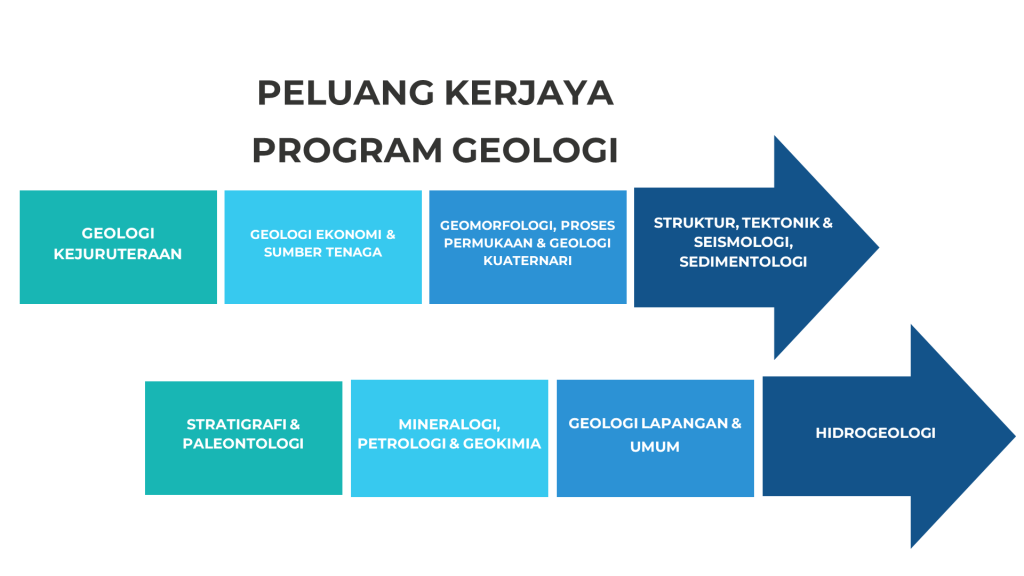 PELUANG KERJAYA PROGRAM GEOLOGI

GEOLOGI KEJURUTERAAN

GEOLOGI EKONOMI & SUMBER TENAGA

GEOMORFOLOGI, PROSES PERMUKAAN & GEOLOGI KUATERNARI

STRUKTUR, TEKTONIK & SEISMOLOGI, SEDIMENTOLOGI

STRATIGRAFI & PALEONTOLOGI

MINERALOGI, PETROLOGI & GEOKIMIA

GEOLOGI LAPANGAN & UMUM

HIDROGEOLOGI